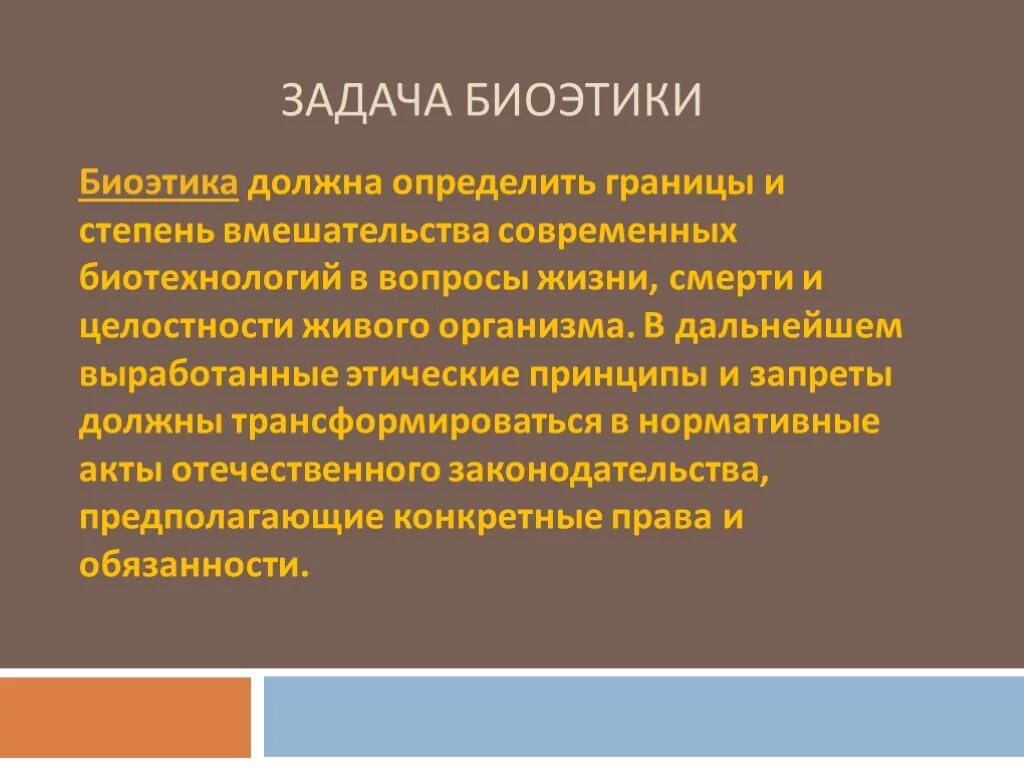 ЗАДАЧА БИОЭТИКИ

Биоэтика должна определить границы и степень вмешательства современных биотехнологий в вопросы жизни, смерти и целостности живого организма. В дальнейшем выработанные этические принципы и запреты должны трансформироваться в нормативные акты отечественного законодательства, предполагающие конкретные права и обязанности.